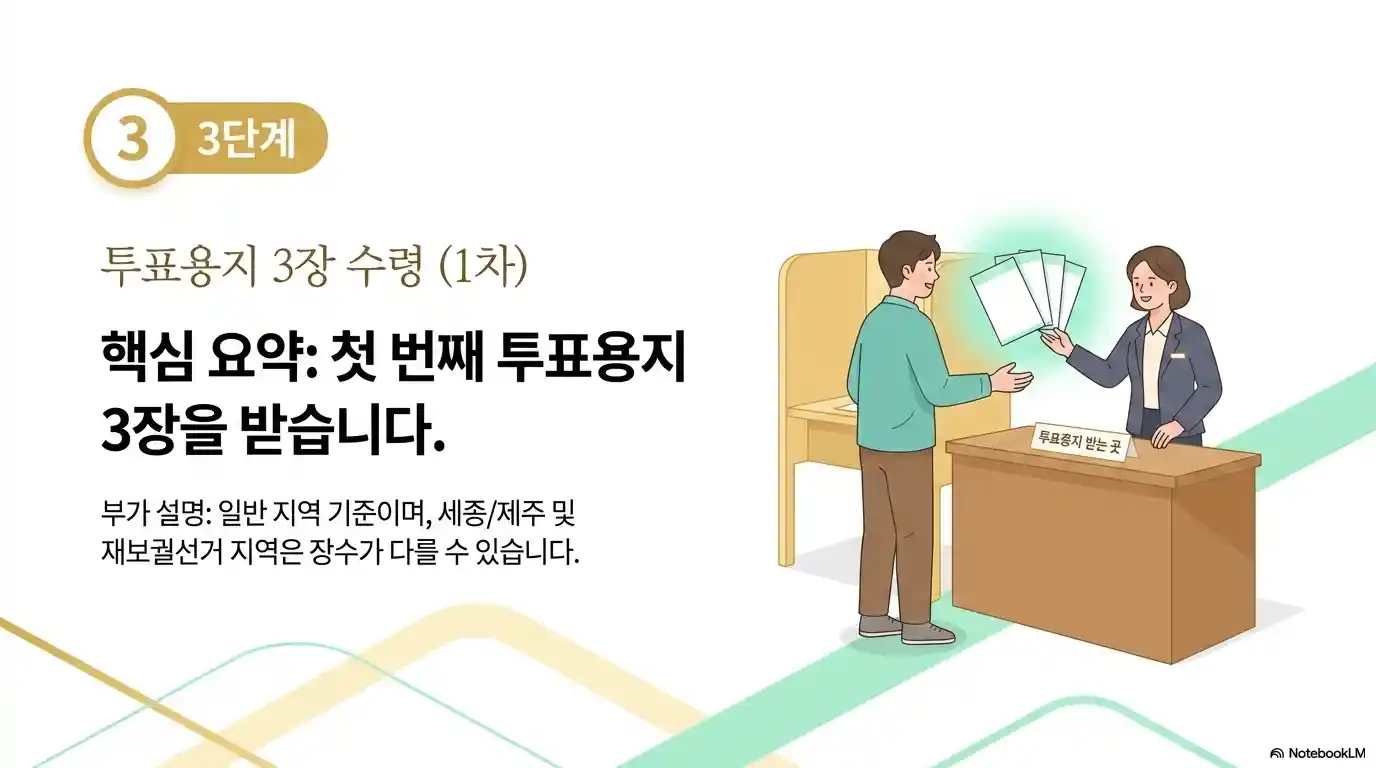 3 3단계

투표용지 3장 수령 (1차)

핵심 요약: 첫 번째 투표용지 3장을 받습니다.

부가 설명: 일반 지역 기준이며, 세종/제주 및 재보궐선거 지역은 장수가 다를 수 있습니다.

투표용지 받는 곳

NotebookLM